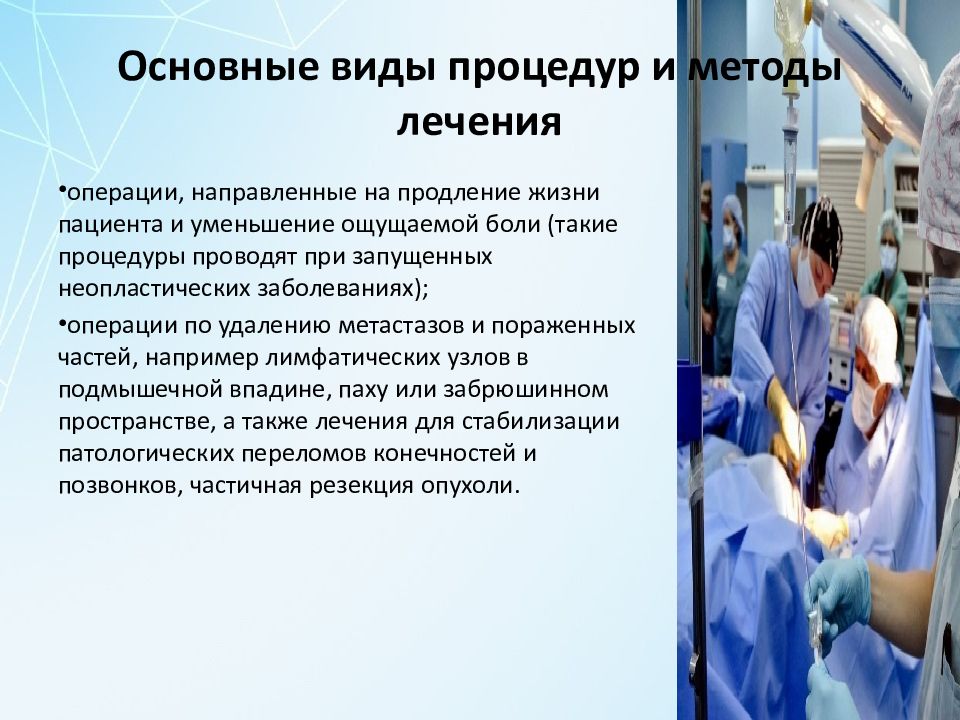 Основные виды процедур и методы лечения

•операции, направленные на продление жизни пациента и уменьшение ощущаемой боли (такие процедуры проводят при запущенных неопластических заболеваниях);

•операции по удалению метастазов и пораженных частей, например лимфатических узлов в подмышечной впадине, паху или забрюшинном пространстве, а также лечения для стабилизации патологических переломов конечностей и позвонков, частичная резекция опухоли.